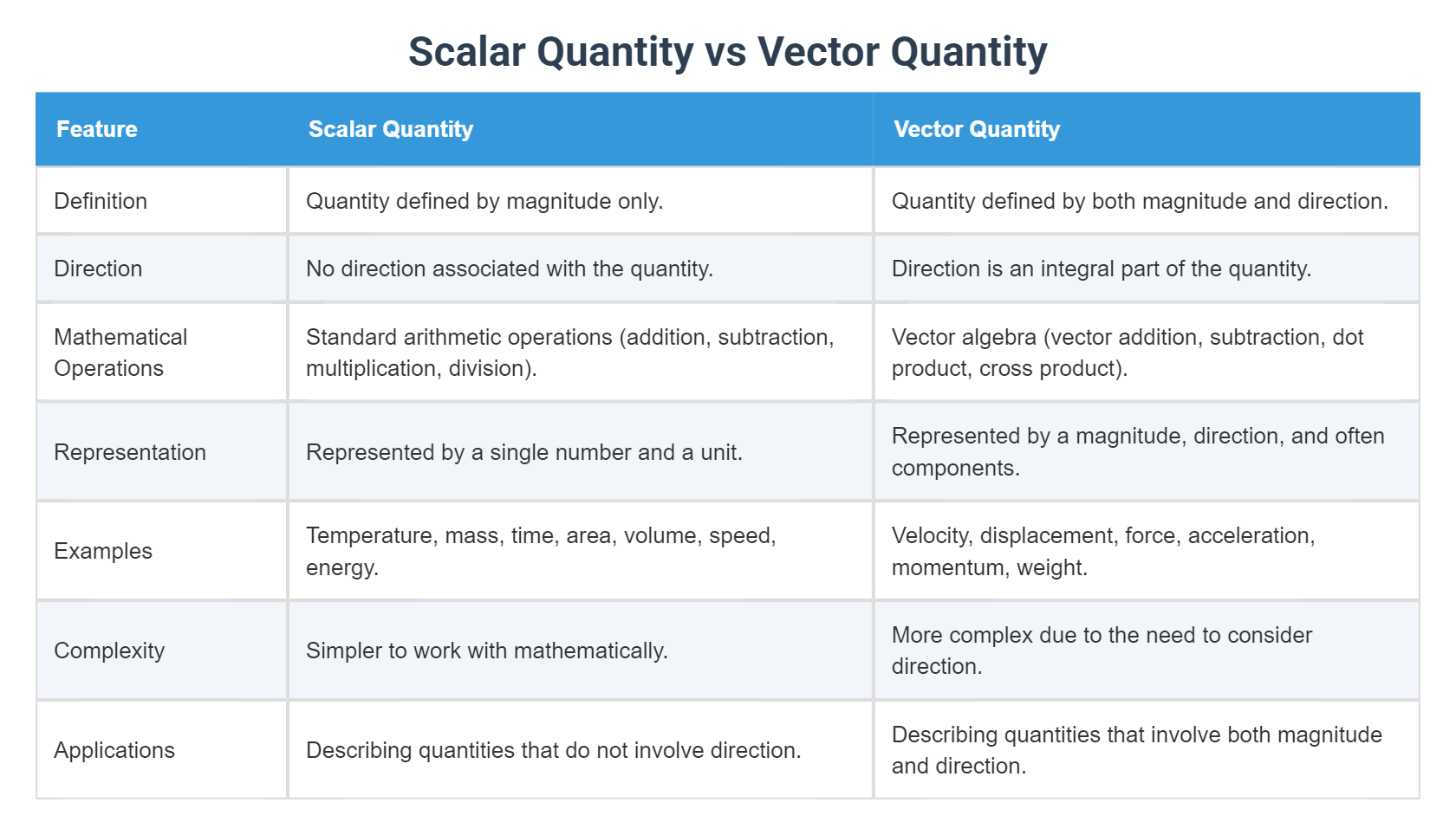 Scalar Quantity vs Vector Quantity

| Feature | Scalar Quantity | Vector Quantity |
|---|---|---|
| Definition | Quantity defined by magnitude only. | Quantity defined by both magnitude and direction. |
| Direction | No direction associated with the quantity. | Direction is an integral part of the quantity. |
| Mathematical Operations | Standard arithmetic operations (addition, subtraction, multiplication, division). | Vector algebra (vector addition, subtraction, dot product, cross product). |
| Representation | Represented by a single number and a unit. | Represented by a magnitude, direction, and often components. |
| Examples | Temperature, mass, time, area, volume, speed, energy. | Velocity, displacement, force, acceleration, momentum, weight. |
| Complexity | Simpler to work with mathematically. | More complex due to the need to consider direction. |
| Applications | Describing quantities that do not involve direction. | Describing quantities that involve both magnitude and direction. |